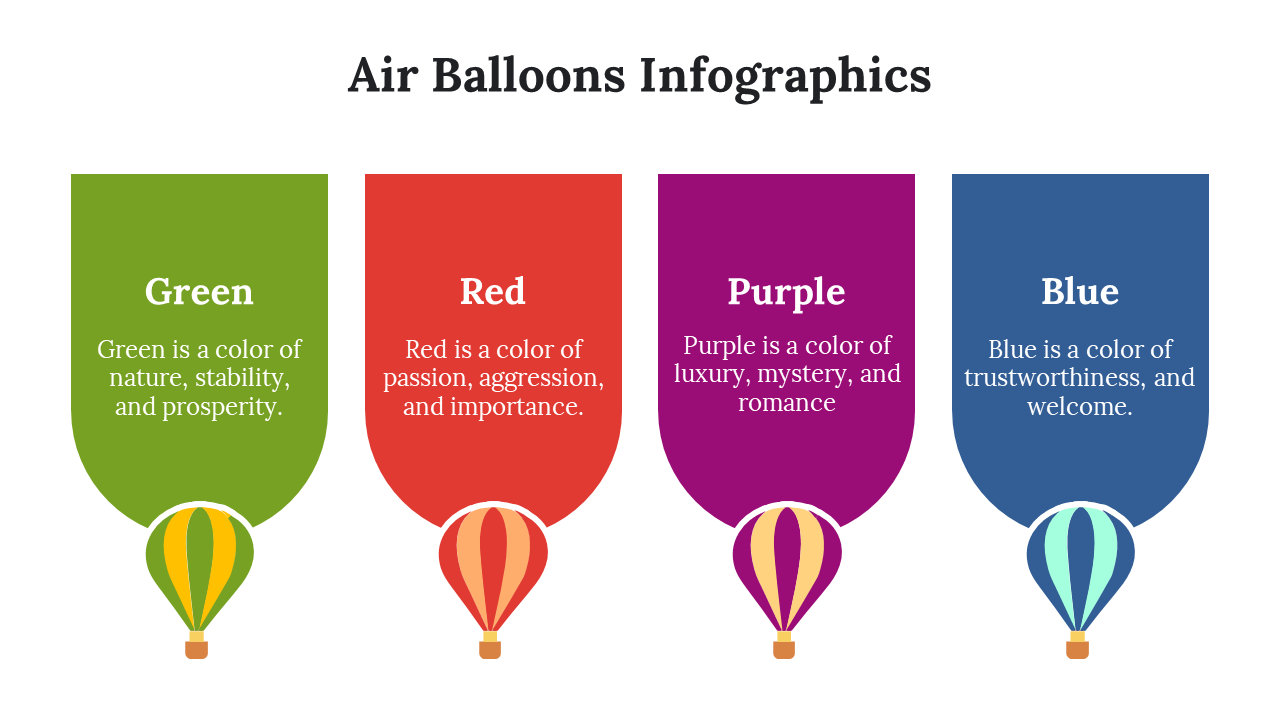 Air Balloons Infographics

Green

Green is a color of nature, stability, and prosperity.

Red

Red is a color of passion, aggression, and importance.

Purple

Purple is a color of luxury, mystery, and romance

Blue

Blue is a color of trustworthiness, and welcome.